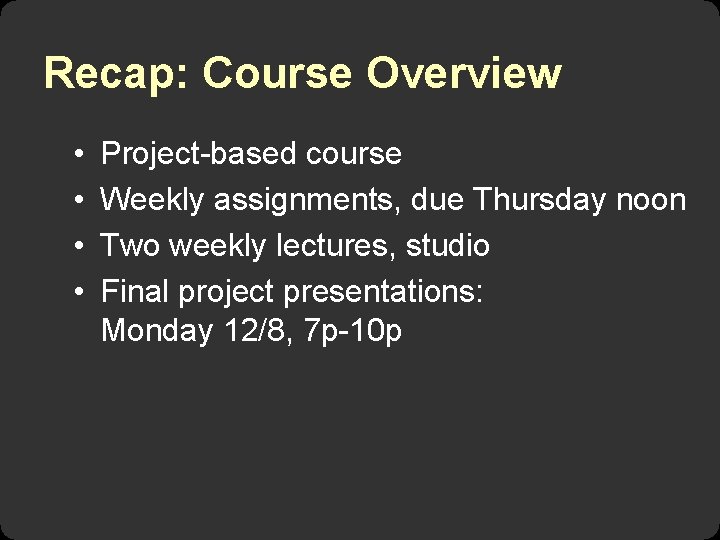 Recap: Course Overview

• Project-based course
• Weekly assignments, due Thursday noon
• Two weekly lectures, studio
• Final project presentations: Monday 12/8, 7p-10p